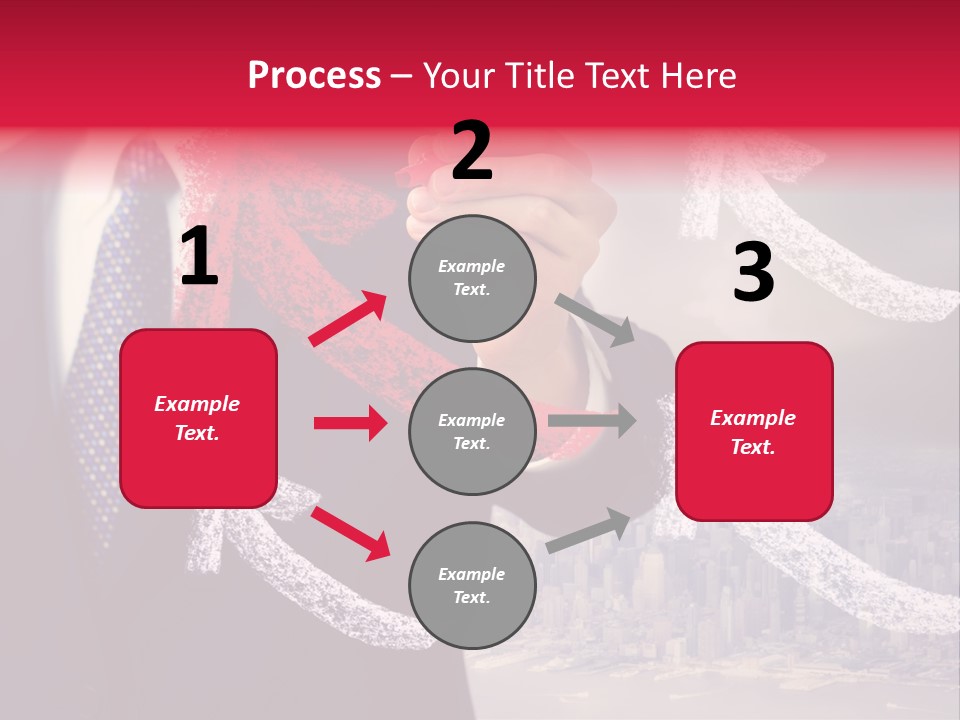 Process – Your Title Text Here

1

Example Text.

2

Example Text.

Example Text.

Example Text.

3

Example Text.